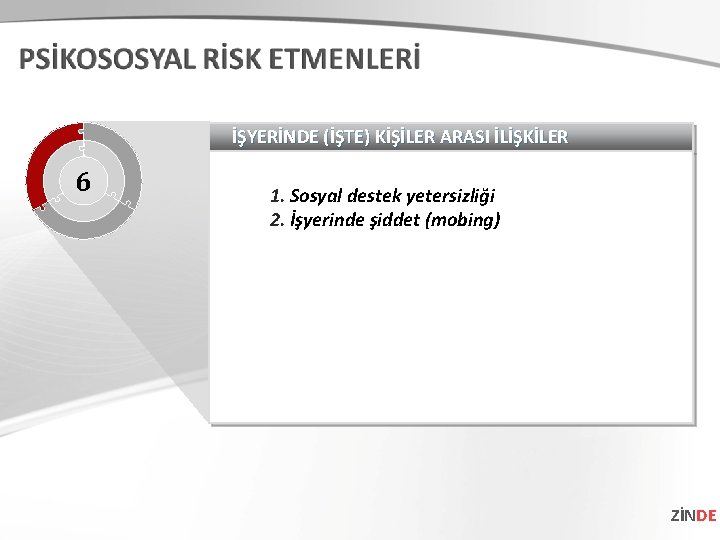 PSİKOSOSYAL RİSK ETMENLERİ

6

İŞYERİNDE (İŞTE) KİŞİLER ARASI İLİŞKİLER

1. Sosyal destek yetersizliği
2. İşyerinde şiddet (mobing)

ZİNDE